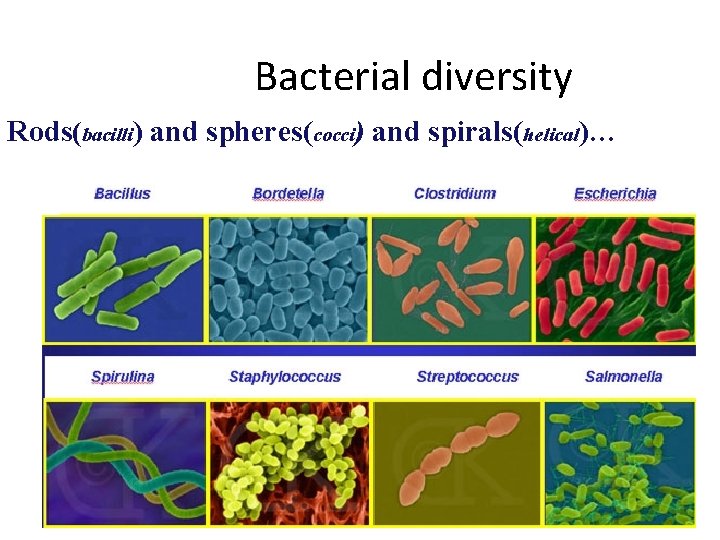 Bacterial diversity

Rods(bacilli) and spheres(cocci) and spirals(helical)…

Bacillus

Bordetella

Clostridium

Escherichia

Spirulina

Staphylococcus

Streptococcus

Salmonella